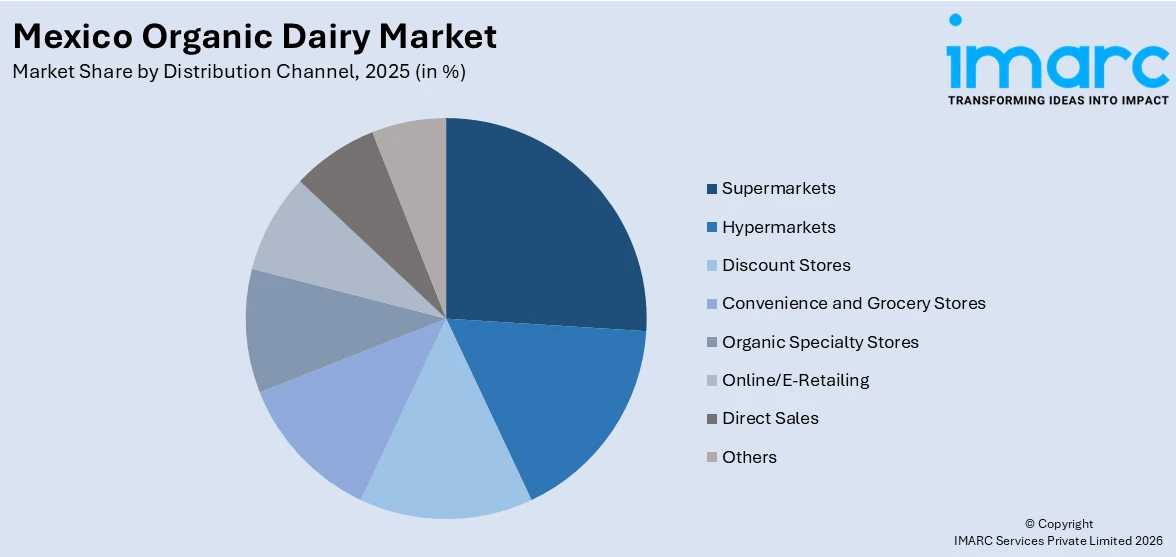 Mexico Organic Dairy Market
Market Share by Distribution Channel, 2025 (in %)

imarc
TRANSFORMING IDEAS INTO IMPACT

Supermarkets
Hypermarkets
Discount Stores
Convenience and Grocery Stores
Organic Specialty Stores
Online/E-Retailing
Direct Sales
Others

© Copyright
IMARC Services Private Limited 2026